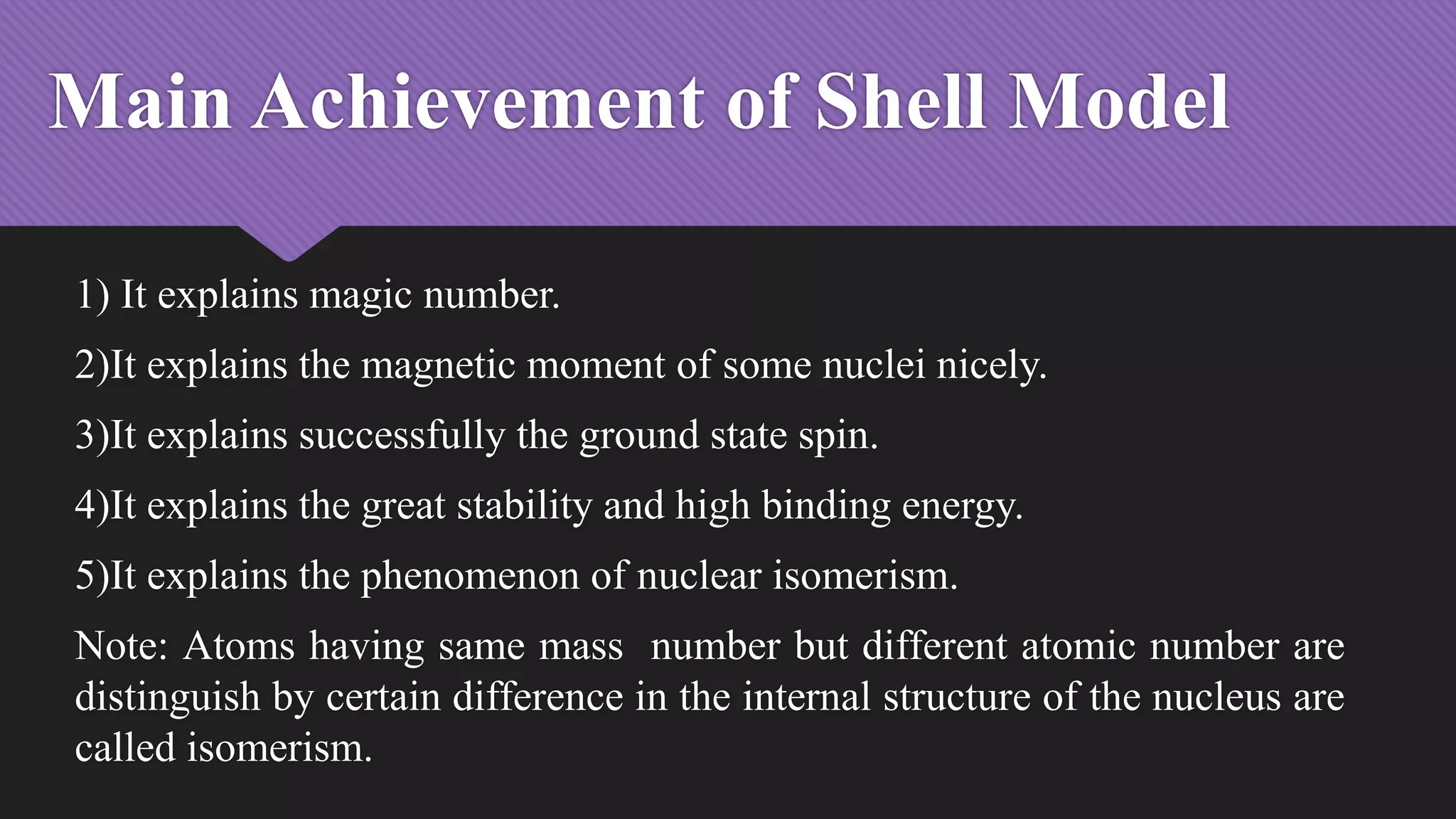 Main Achievement of Shell Model

1) It explains magic number.

2)It explains the magnetic moment of some nuclei nicely.

3)It explains successfully the ground state spin.

4)It explains the great stability and high binding energy.

5)It explains the phenomenon of nuclear isomerism.

Note: Atoms having same mass number but different atomic number are distinguish by certain difference in the internal structure of the nucleus are called isomerism.